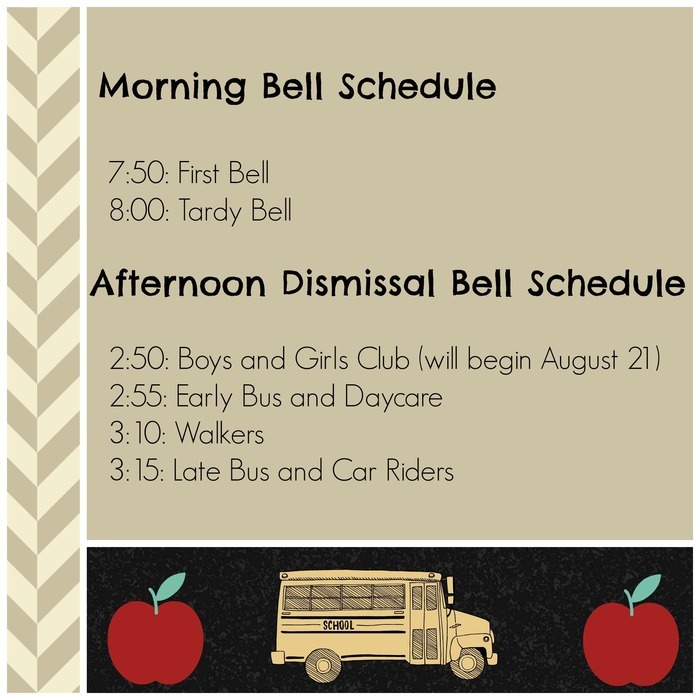 Morning Bell Schedule

7:50: First Bell
8:00: Tardy Bell

Afternoon Dismissal Bell Schedule

2:50: Boys and Girls Club (will begin August 21)
2:55: Early Bus and Daycare
3:10: Walkers
3:15: Late Bus and Car Riders

SCHOOL